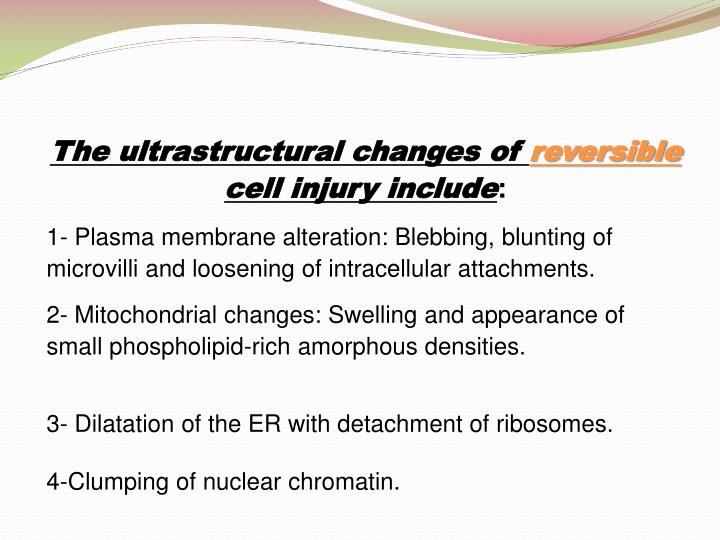 The ultrastructural changes of reversible cell injury include:

1- Plasma membrane alteration: Blebbing, blunting of microvilli and loosening of intracellular attachments.

2- Mitochondrial changes: Swelling and appearance of small phospholipid-rich amorphous densities.

3- Dilatation of the ER with detachment of ribosomes.

4-Clumping of nuclear chromatin.